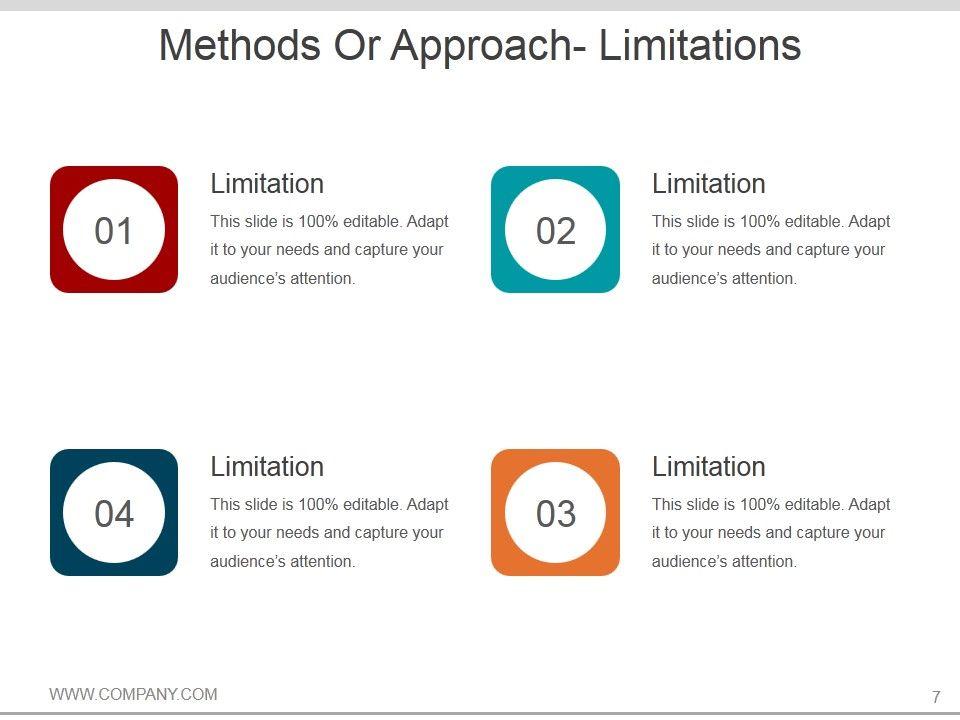 Methods Or Approach- Limitations

01

Limitation

This slide is 100% editable. Adapt it to your needs and capture your audience's attention.

02

Limitation

This slide is 100% editable. Adapt it to your needs and capture your audience's attention.

04

Limitation

This slide is 100% editable. Adapt it to your needs and capture your audience's attention.

03

Limitation

This slide is 100% editable. Adapt it to your needs and capture your audience's attention.

WWW.COMPANY.COM

7